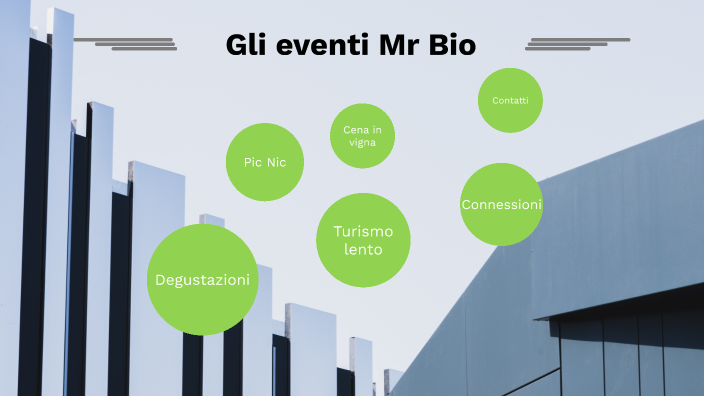 Gli eventi Mr Bio

Contatti

Cena in vigna

Pic Nic

Connessioni

Turismo lento

Degustazioni